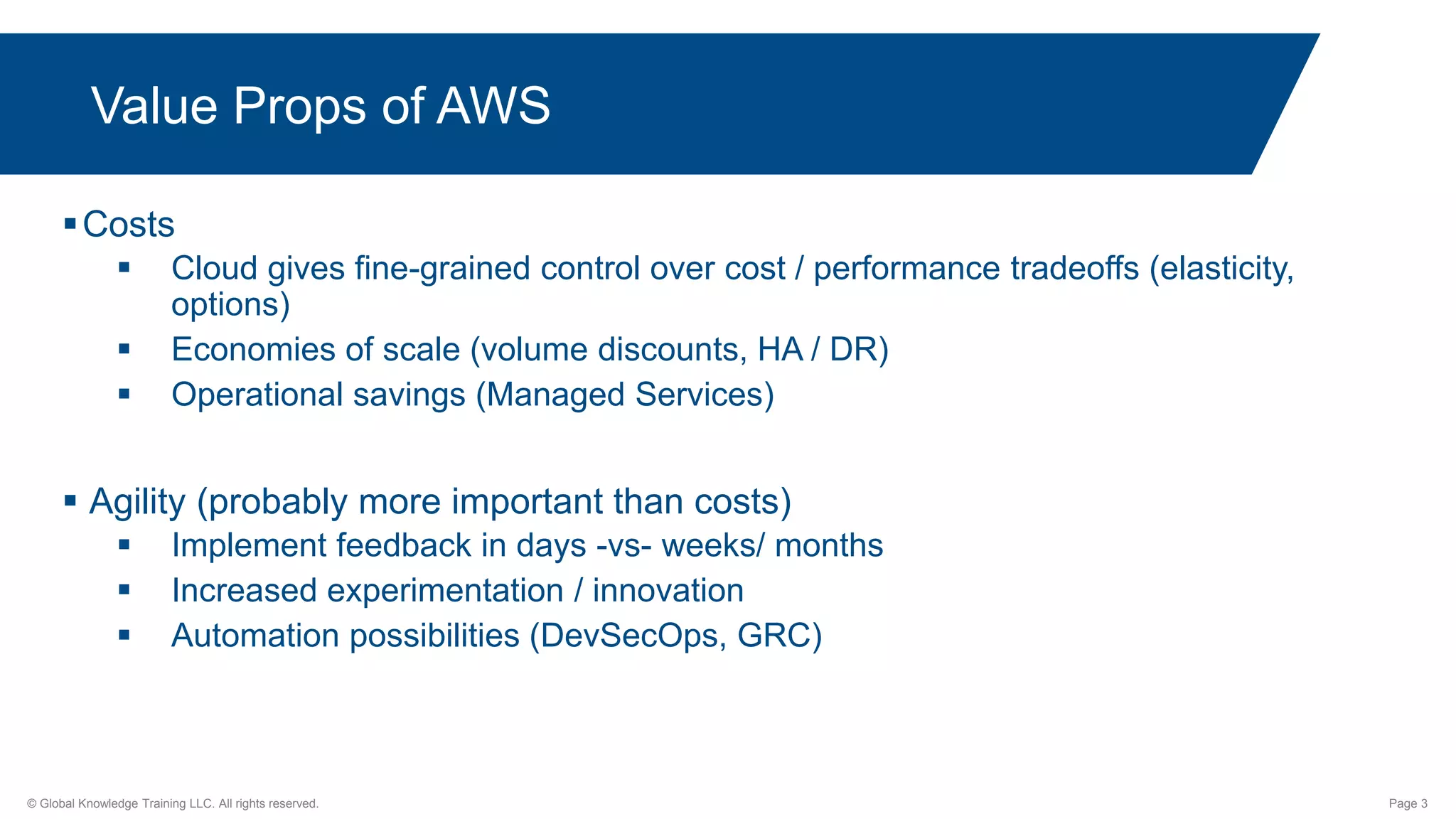 Value Props of AWS

▪ Costs
▪ Cloud gives fine-grained control over cost / performance tradeoffs (elasticity, options)
▪ Economies of scale (volume discounts, HA / DR)
▪ Operational savings (Managed Services)

▪ Agility (probably more important than costs)
▪ Implement feedback in days -vs- weeks/ months
▪ Increased experimentation / innovation
▪ Automation possibilities (DevSecOps, GRC)

© Global Knowledge Training LLC. All rights reserved.

Page 3